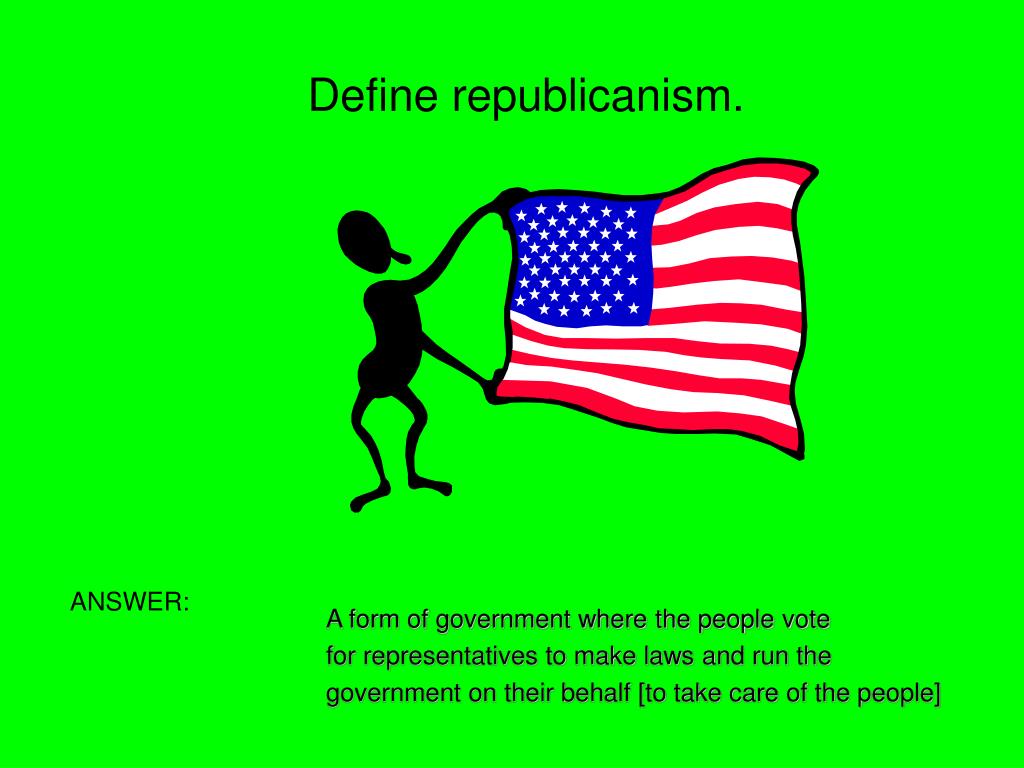 Define republicanism.

ANSWER:

A form of government where the people vote for representatives to make laws and run the government on their behalf [to take care of the people]